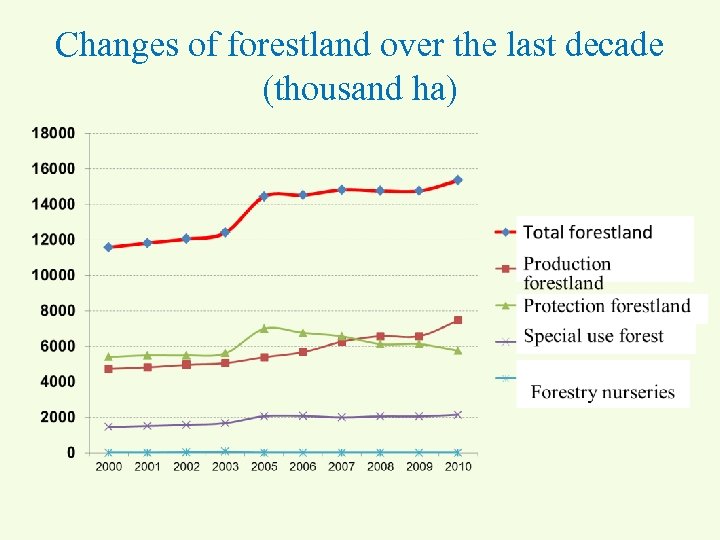 Changes of forestland over the last decade (thousand ha)

18000
16000
14000
12000
10000
8000
6000
4000
2000
0

2000 2001 2002 2003 2005 2006 2007 2008 2009 2010

Total forestland
Production forestland
Protection forestland
Special use forest
Forestry nurseries